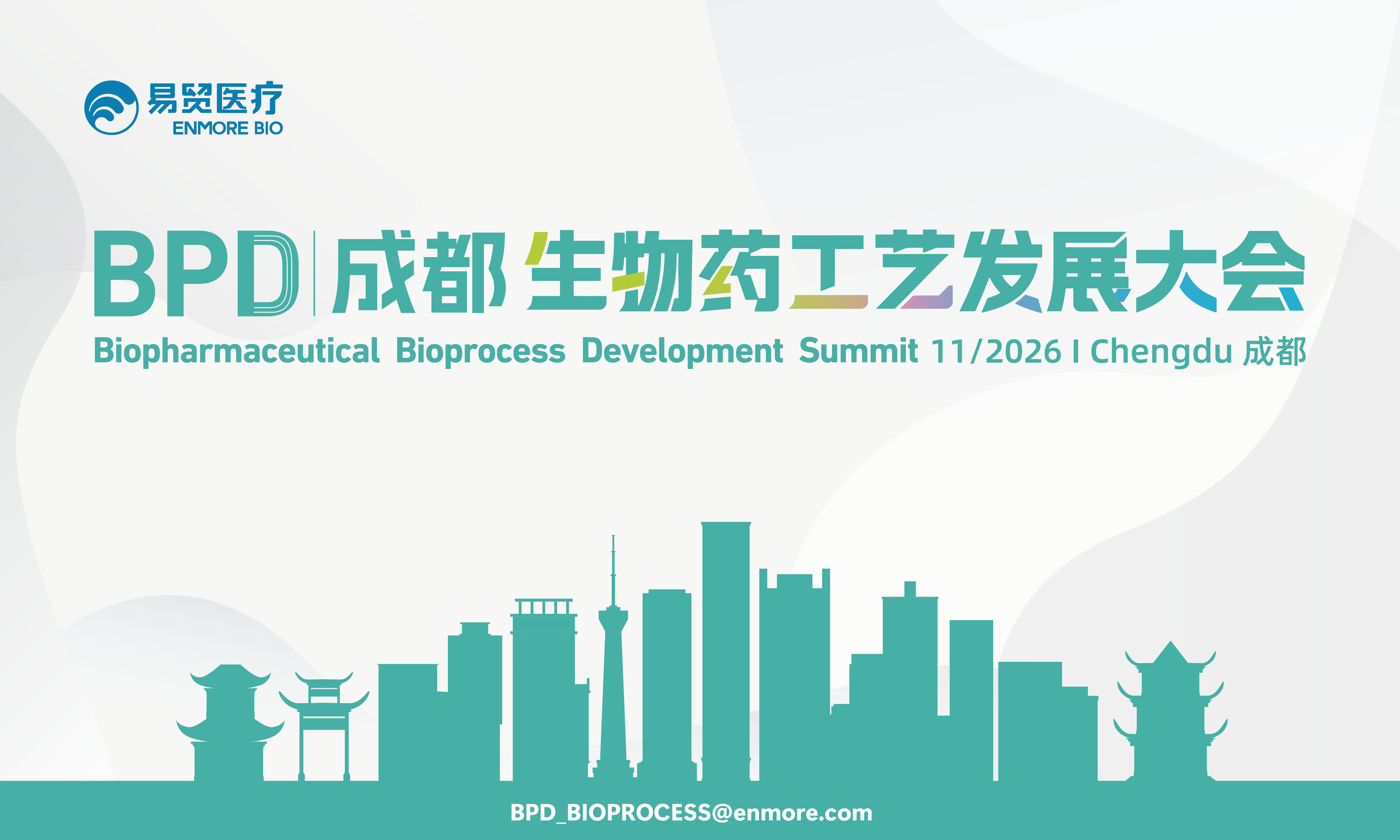 易贸医疗
ENMORE BIO

BPD | 成都 生物药工艺发展大会

Biopharmaceutical Bioprocess Development Summit 11/2026 I Chengdu 成都

BPD_BIOPROCESS@enmore.com